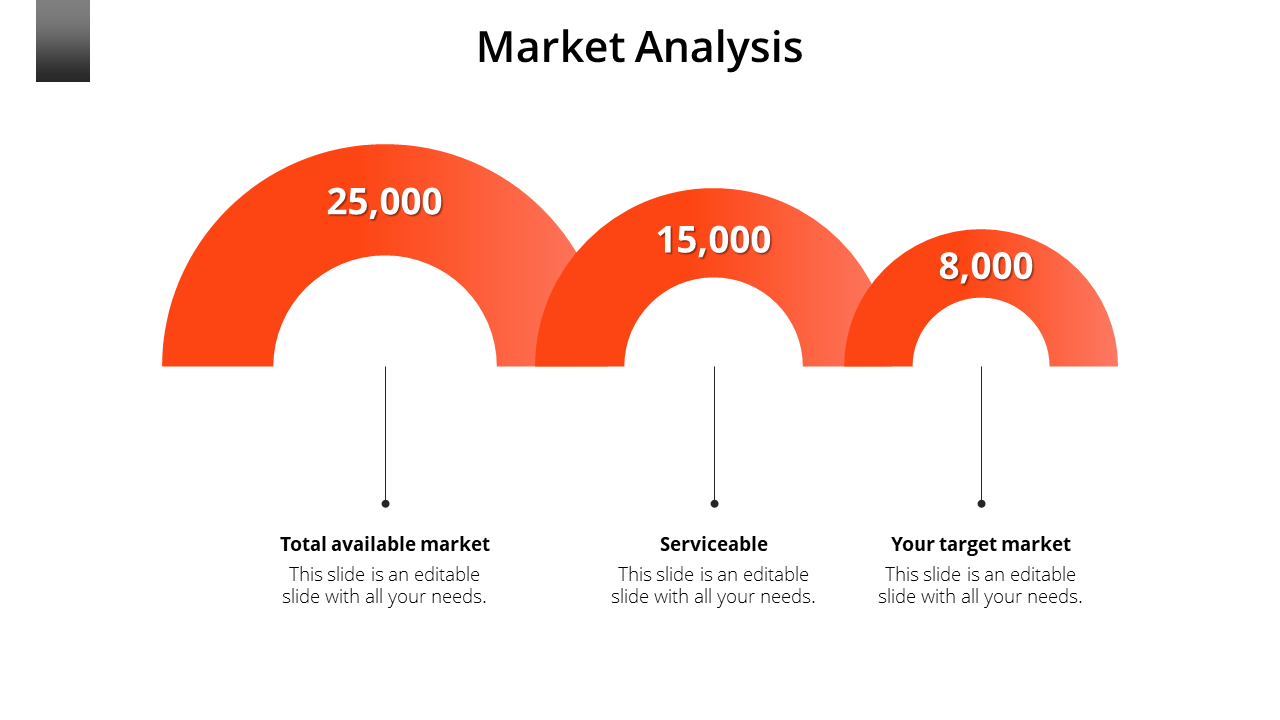 Market Analysis

25,000

15,000

8,000

Total available market
This slide is an editable slide with all your needs.

Serviceable
This slide is an editable slide with all your needs.

Your target market
This slide is an editable slide with all your needs.